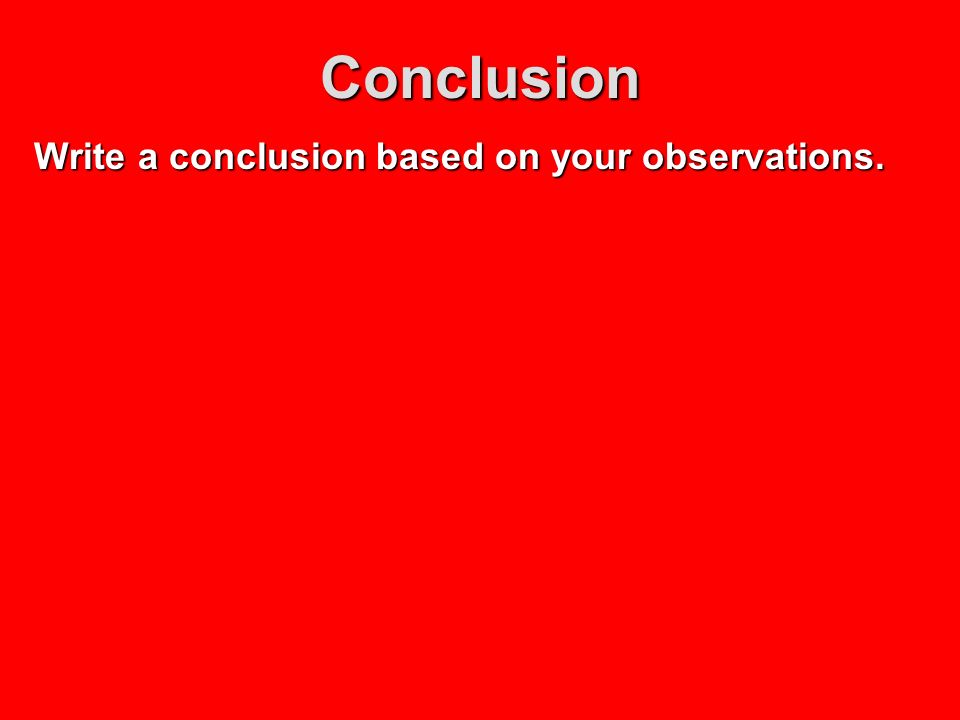 Conclusion

Write a conclusion based on your observations.